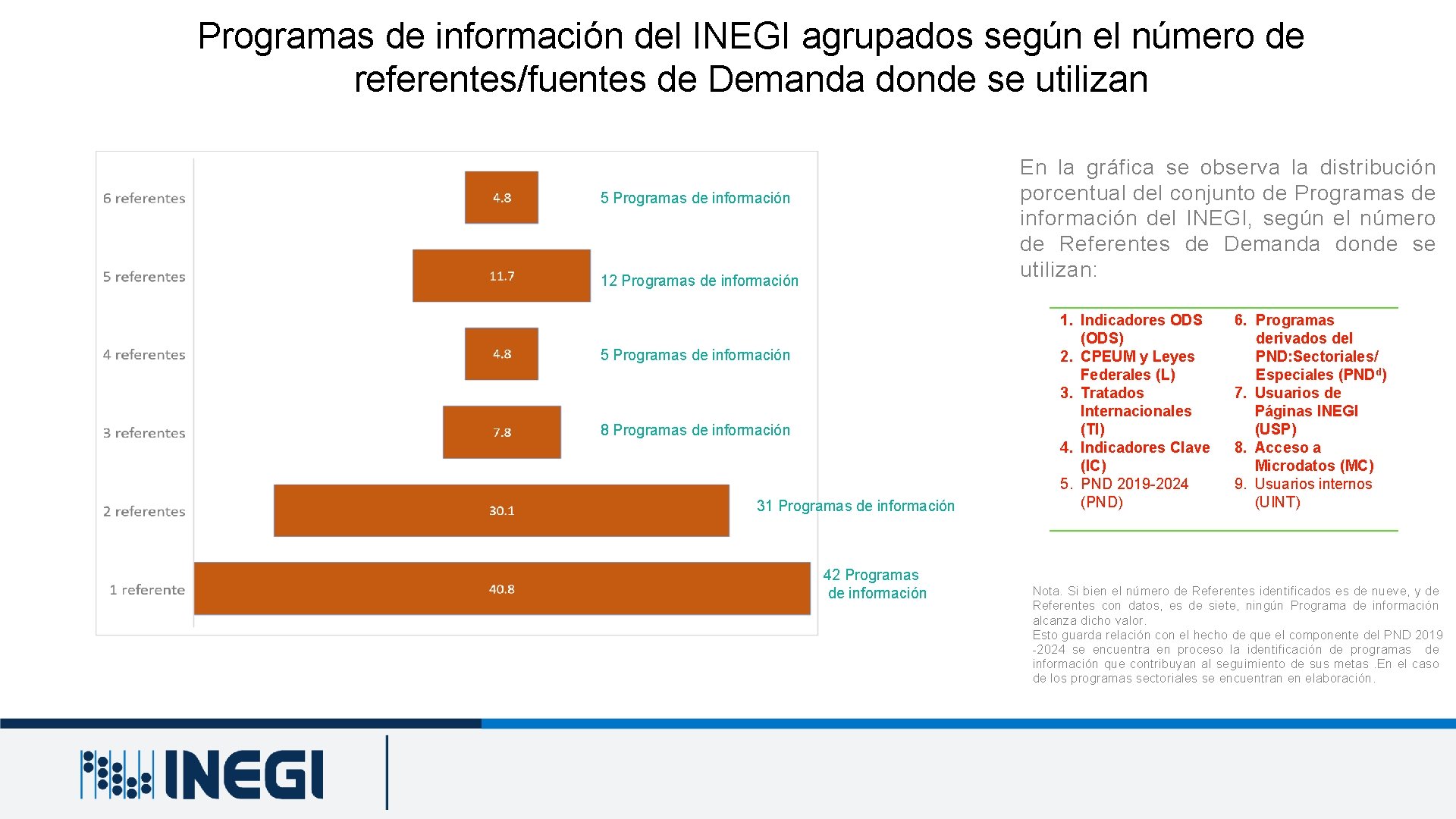 Programas de información del INEGI agrupados según el número de referentes/fuentes de Demanda donde se utilizan

6 referentes
4.8
5 Programas de información

5 referentes
11.7
12 Programas de información

4 referentes
4.8
5 Programas de información

3 referentes
7.8
8 Programas de información

2 referentes
30.1
31 Programas de información

1 referente
40.8
42 Programas de información

En la gráfica se observa la distribución porcentual del conjunto de Programas de información del INEGI, según el número de Referentes de Demanda donde se utilizan:

1. Indicadores ODS (ODS)
2. CPEUM y Leyes Federales (L)
3. Tratados Internacionales (TI)
4. Indicadores Clave (IC)
5. PND 2019-2024 (PND)

6. Programas derivados del PND:Sectoriales/ Especiales (PND$^{d}$)
7. Usuarios de Páginas INEGI (USP)
8. Acceso a Microdatos (MC)
9. Usuarios internos (UINT)

Nota. Si bien el número de Referentes identificados es de nueve, y de Referentes con datos, es de siete, ningún Programa de información alcanza dicho valor.
Esto guarda relación con el hecho de que el componente del PND 2019 -2024 se encuentra en proceso la identificación de programas de información que contribuyan al seguimiento de sus metas .En el caso de los programas sectoriales se encuentran en elaboración.

INEGI